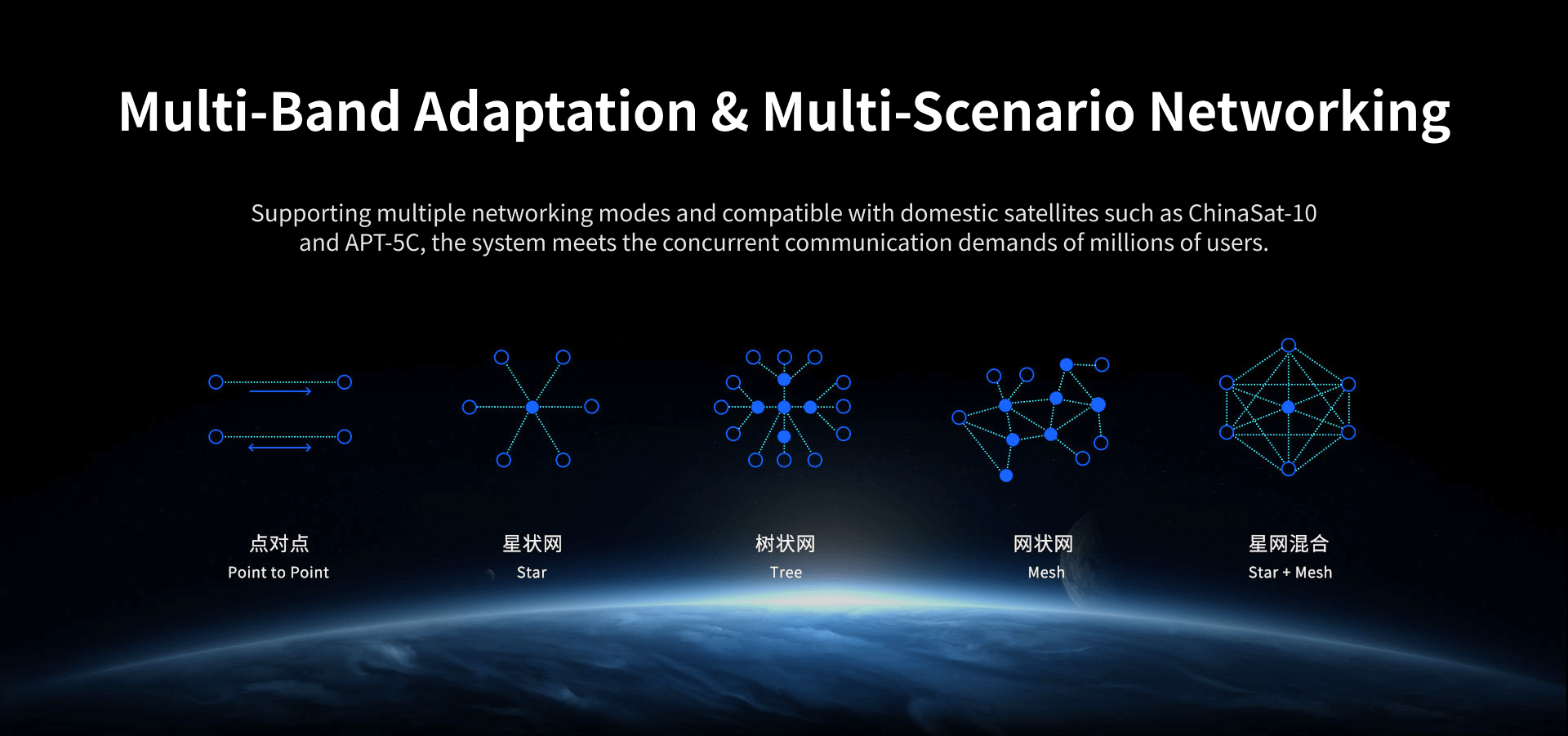 Multi-Band Adaptation & Multi-Scenario Networking

Supporting multiple networking modes and compatible with domestic satellites such as ChinaSat-10 and APT-5C, the system meets the concurrent communication demands of millions of users.

点对点
Point to Point

星状网
Star

树状网
Tree

网状网
Mesh

星网混合
Star + Mesh